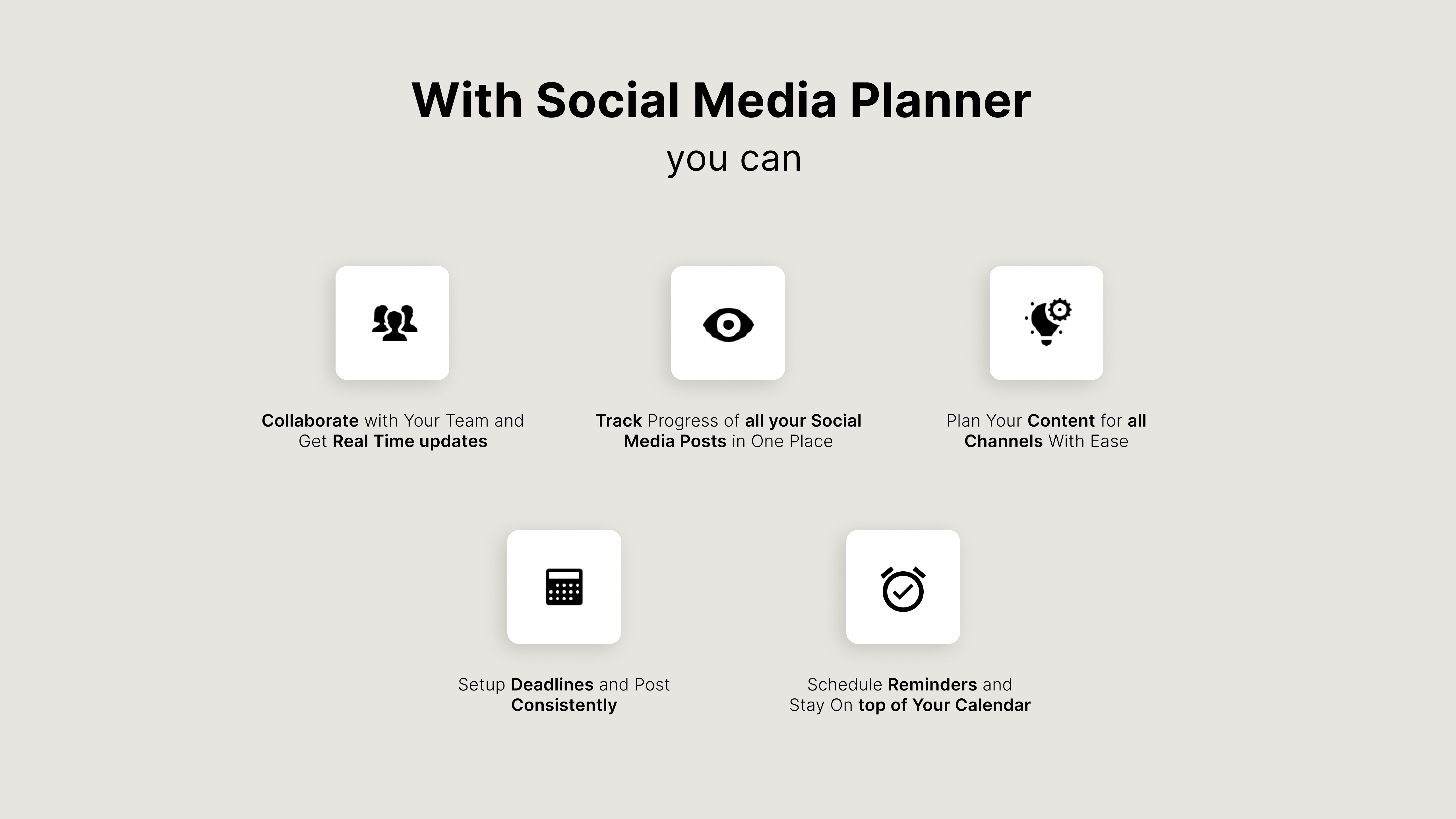 With Social Media Planner
you can

Collaborate with Your Team and Get Real Time updates

Track Progress of all your Social Media Posts in One Place

Plan Your Content for all Channels With Ease

Setup Deadlines and Post Consistently

Schedule Reminders and Stay On top of Your Calendar